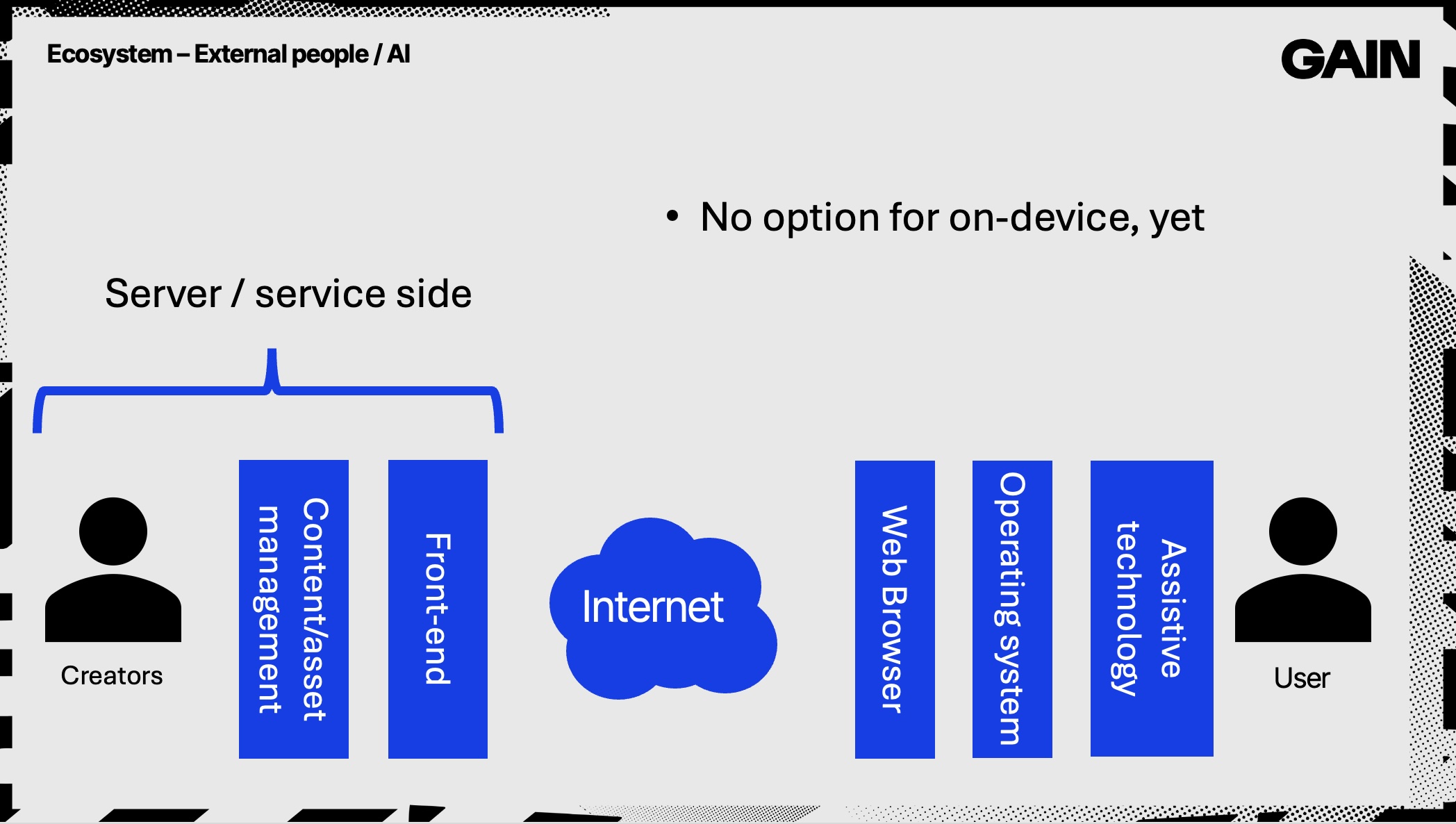 Ecosystem – External people / AI

GAIN

• No option for on-device, yet

Server / service side

Creators

Content/asset management

Front-end

Internet

Web Browser

Operating system

Assistive technology

User